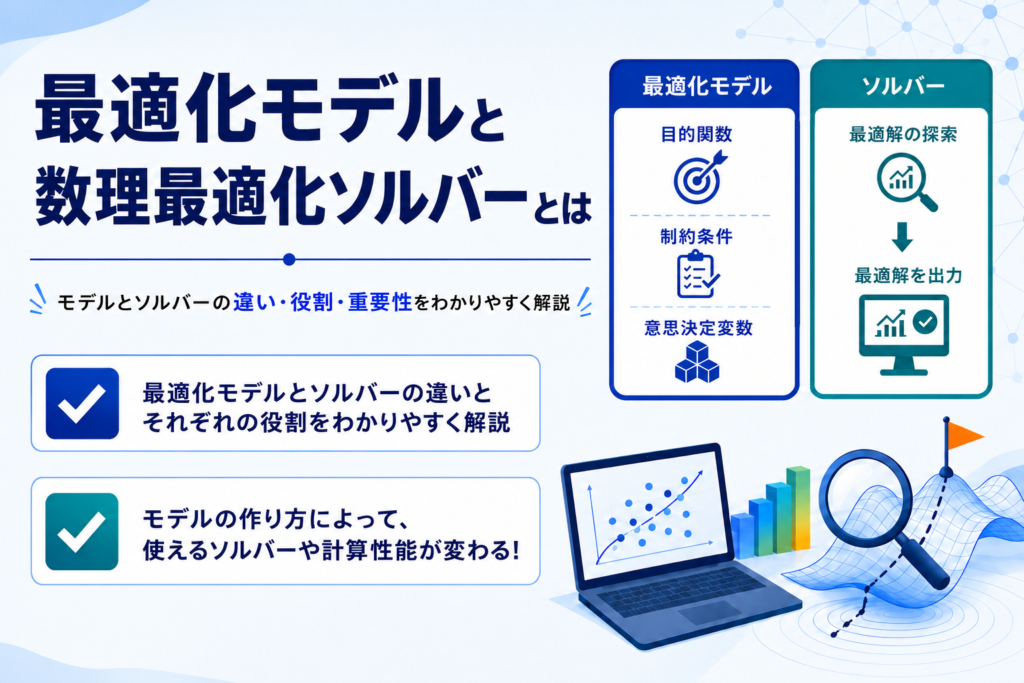 最適化モデルと
数理最適化ソルバーとは

モデルとソルバーの違い・役割・重要性をわかりやすく解説

最適化モデルとソルバーの違いと
それぞれの役割をわかりやすく解説

モデルの作り方によって、
使えるソルバーや計算性能が変わる!

最適化モデル

目的関数

制約条件

意思決定変数

ソルバー

最適解の探索

最適解を出力